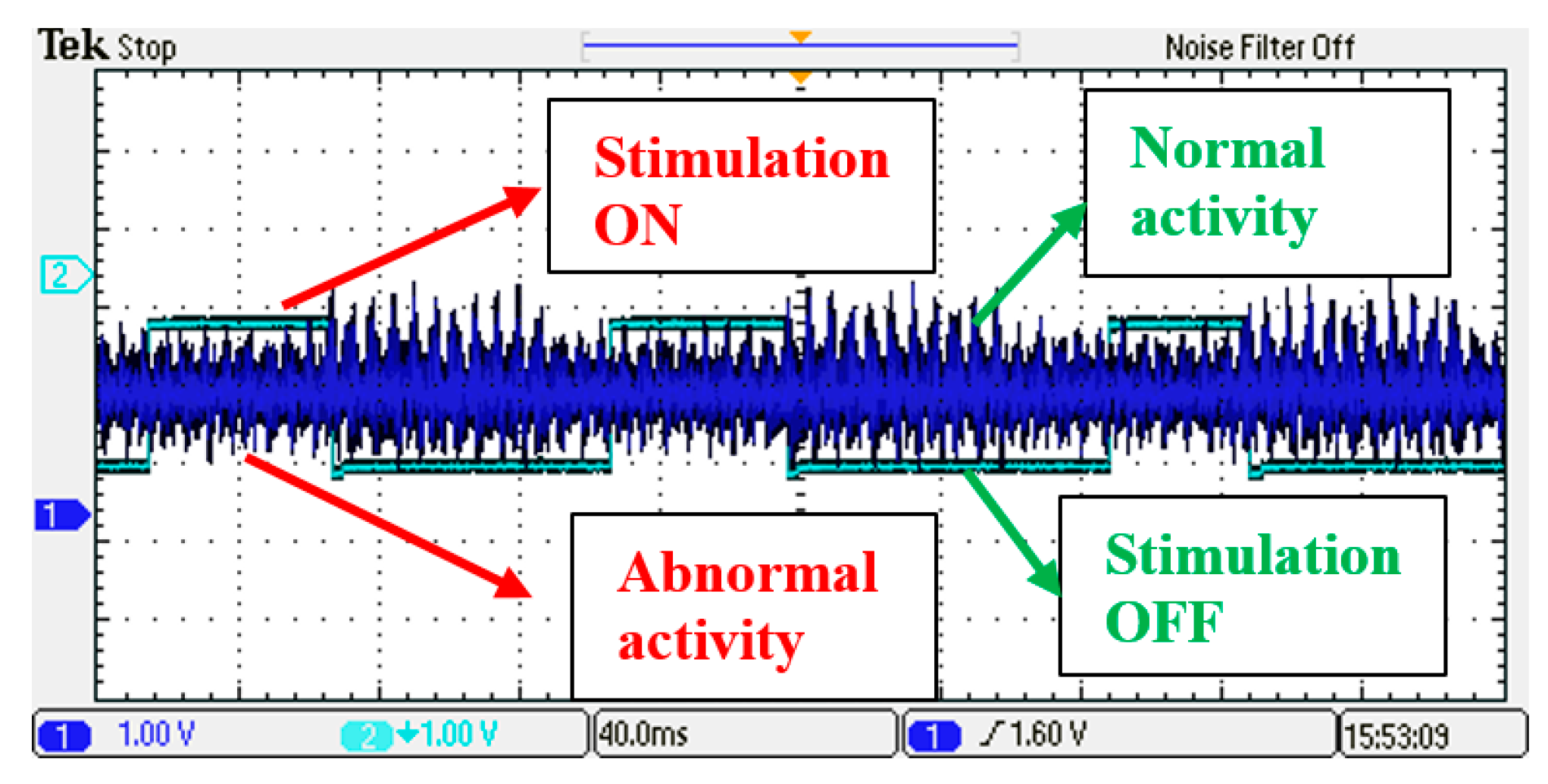 Tek Stop

Noise Filter Off

Stimulation ON

Normal activity

2

1

Abnormal activity

Stimulation OFF

1 1.00 V

2 1.00 V

40.0ms

1 1.60 V

15:53:09